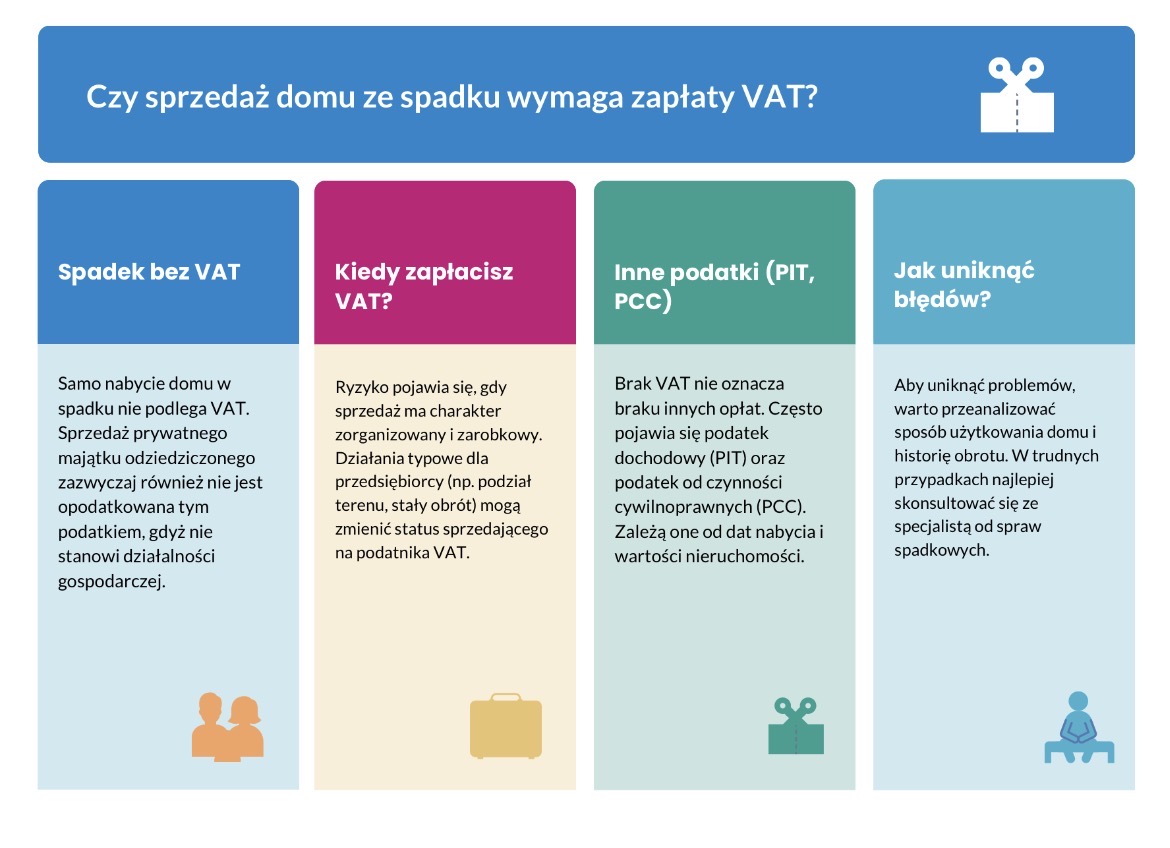 Czy sprzedaż domu ze spadku wymaga zapłaty VAT?

Spadek bez VAT

Samo nabycie domu w spadku nie podlega VAT. Sprzedaż prywatnego majątku odziedziczonego zazwyczaj również nie jest opodatkowana tym podatkiem, gdyż nie stanowi działalności gospodarczej.

Kiedy zapłacisz VAT?

Ryzyko pojawia się, gdy sprzedaż ma charakter zorganizowany i zarobkowy. Działania typowe dla przedsiębiorcy (np. podział terenu, stały obrót) mogą zmienić status sprzedającego na podatnika VAT.

Inne podatki (PIT, PCC)

Brak VAT nie oznacza braku innych opłat. Często pojawia się podatek dochodowy (PIT) oraz podatek od czynności cywilnoprawnych (PCC). Zależą one od dat nabycia i wartości nieruchomości.

Jak uniknąć błędów?

Aby uniknąć problemów, warto przeanalizować sposób użytkowania domu i historię obrotu. W trudnych przypadkach najlepiej skonsultować się ze specjalistą od spraw spadkowych.